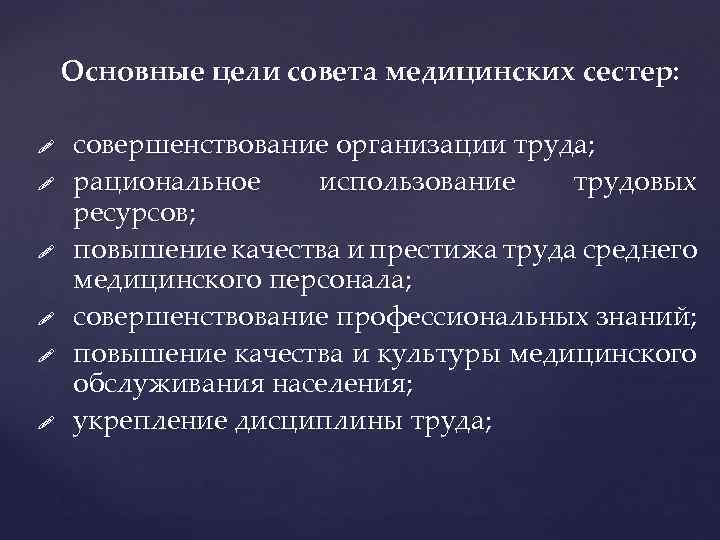 Основные цели совета медицинских сестер:

совершенствование организации труда;
рациональное использование трудовых ресурсов;
повышение качества и престижа труда среднего медицинского персонала;
совершенствование профессиональных знаний;
повышение качества и культуры медицинского обслуживания населения;
укрепление дисциплины труда;